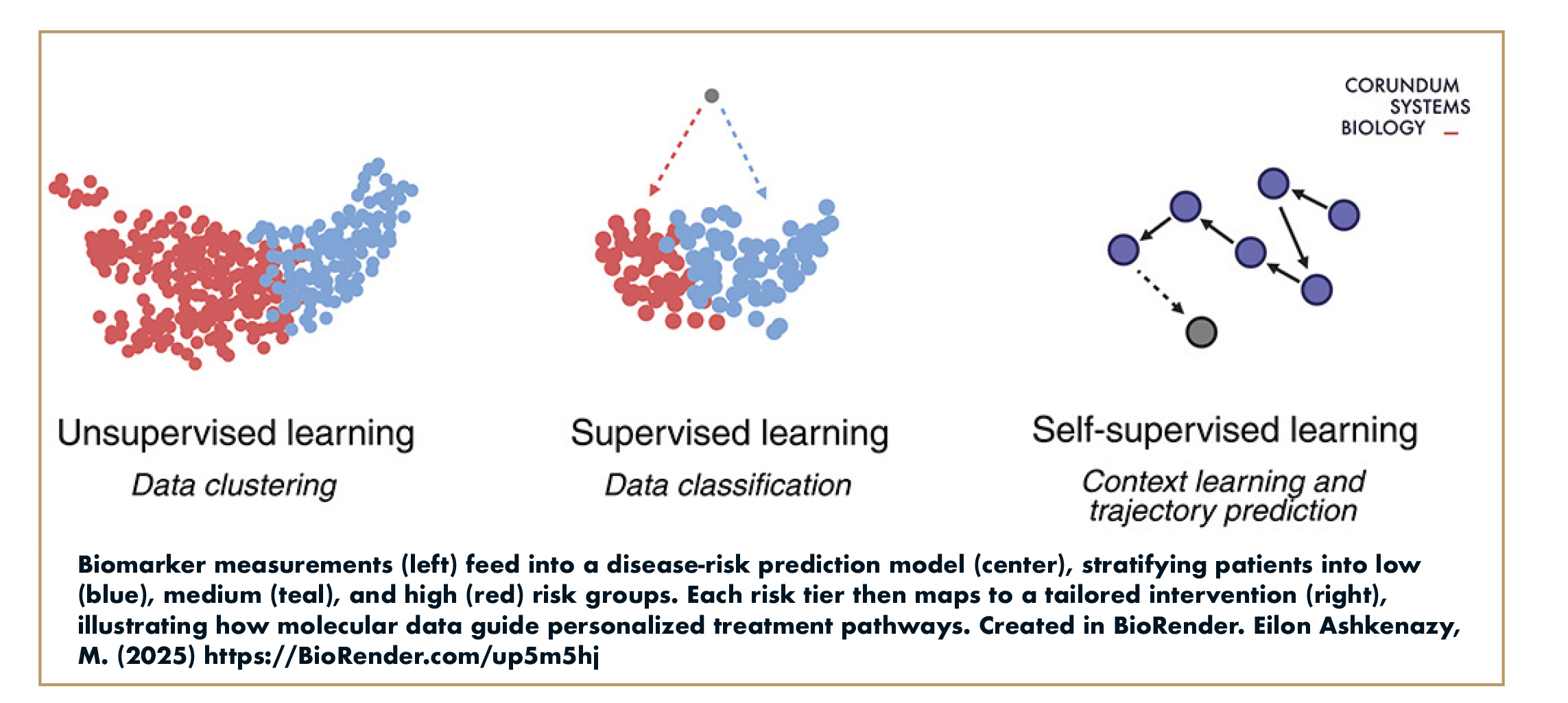 CORUNDUM SYSTEMS BIOLOGY

Unsupervised learning
Data clustering

Supervised learning
Data classification

Self-supervised learning
Context learning and trajectory prediction

Biomarker measurements (left) feed into a disease-risk prediction model (center), stratifying patients into low (blue), medium (teal), and high (red) risk groups. Each risk tier then maps to a tailored intervention (right), illustrating how molecular data guide personalized treatment pathways. Created in BioRender. Eilon Ashkenazy, M. (2025) https://BioRender.com/up5m5hj